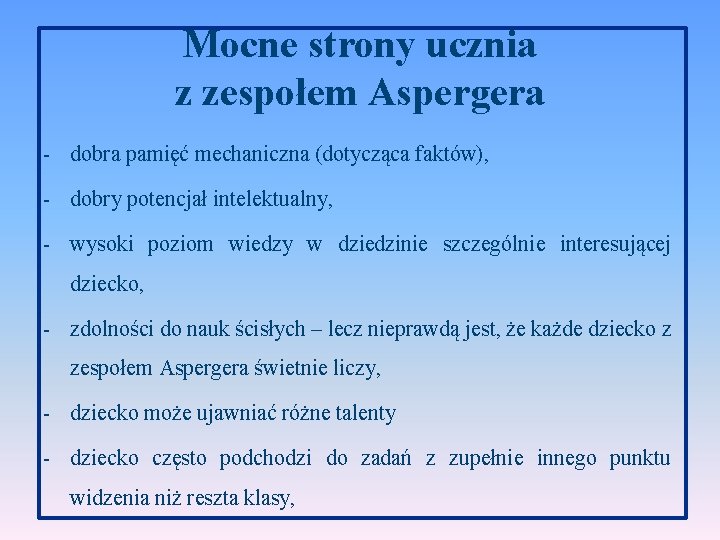 Mocne strony ucznia
z zespołem Aspergera

- dobra pamięć mechaniczna (dotycząca faktów),

- dobry potencjał intelektualny,

- wysoki poziom wiedzy w dziedzinie szczególnie interesującej dziecko,

- zdolności do nauk ścisłych – lecz nieprawdą jest, że każde dziecko z zespołem Aspergera świetnie liczy,

- dziecko może ujawniać różne talenty

- dziecko często podchodzi do zadań z zupełnie innego punktu widzenia niż reszta klasy,